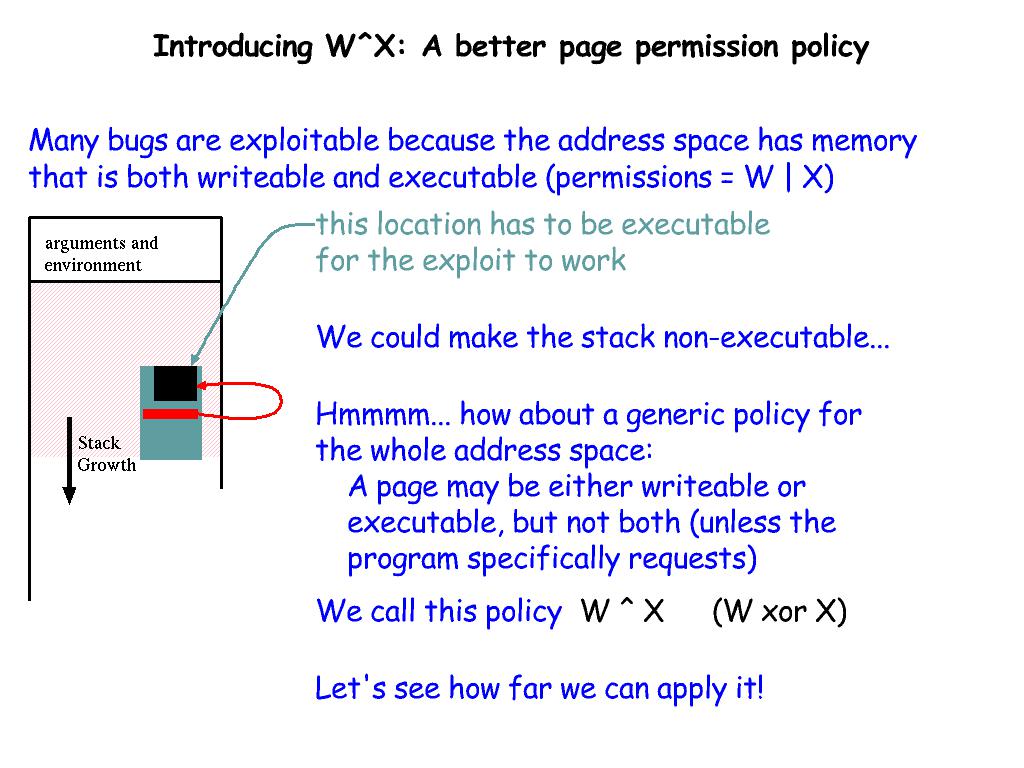 Introducing W^X: A better page permission policy

Many bugs are exploitable because the address space has memory that is both writeable and executable (permissions = W | X)

arguments and environment

Stack Growth

this location has to be executable for the exploit to work

We could make the stack non-executable...

Hmmmm... how about a generic policy for the whole address space:
A page may be either writeable or executable, but not both (unless the program specifically requests)

We call this policy W ^ X (W xor X)

Let's see how far we can apply it!